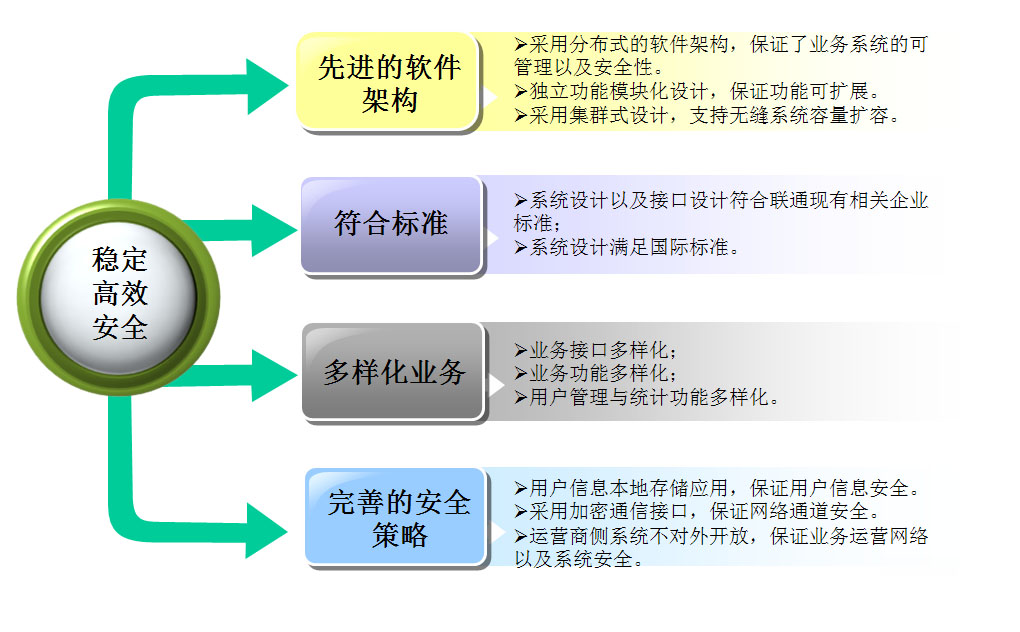 稳定
高效
安全

先进的软件架构

➢采用分布式的软件架构，保证了业务系统的可管理以及安全性。
➢独立功能模块化设计，保证功能可扩展。
➢采用集群式设计，支持无缝系统容量扩容。

符合标准

➢系统设计以及接口设计符合联通现有相关企业标准；
➢系统设计满足国际标准。

多样化业务

➢业务接口多样化；
➢业务功能多样化；
➢用户管理与统计功能多样化。

完善的安全策略

➢用户信息本地存储应用，保证用户信息安全。
➢采用加密通信接口，保证网络通道安全。
➢运营商侧系统不对外开放，保证业务运营网络以及系统安全。